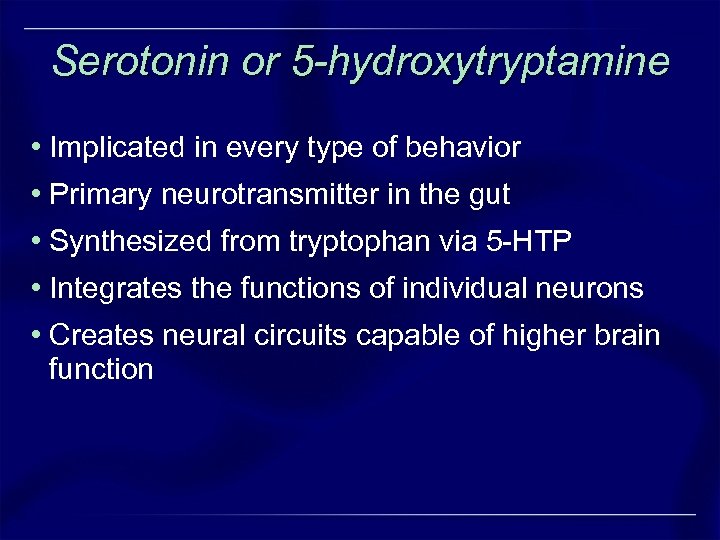 Serotonin or 5-hydroxytryptamine

• Implicated in every type of behavior
• Primary neurotransmitter in the gut
• Synthesized from tryptophan via 5-HTP
• Integrates the functions of individual neurons
• Creates neural circuits capable of higher brain function